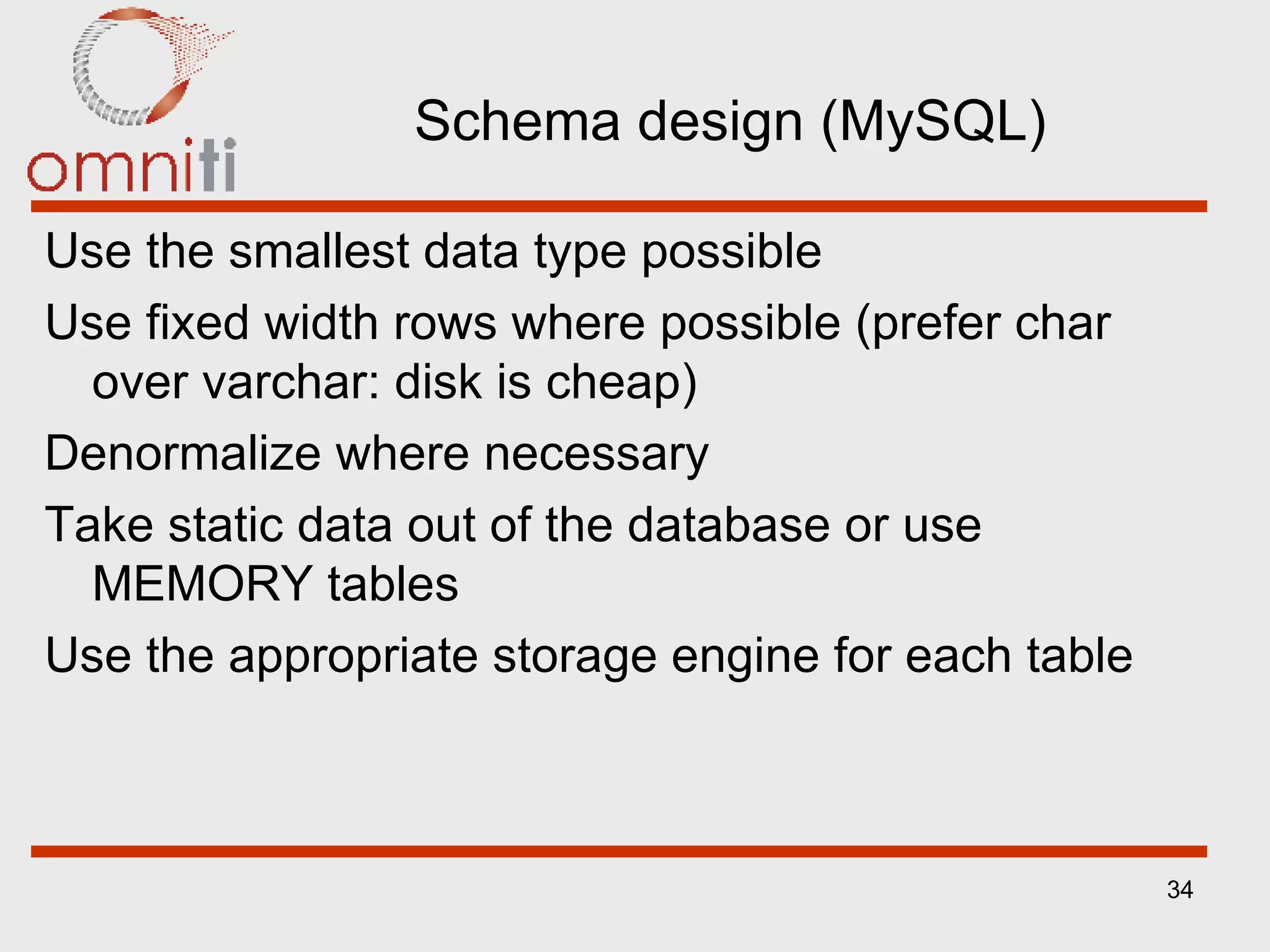 omniti

Schema design (MySQL)

Use the smallest data type possible

Use fixed width rows where possible (prefer char over varchar: disk is cheap)

Denormalize where necessary

Take static data out of the database or use MEMORY tables

Use the appropriate storage engine for each table

34